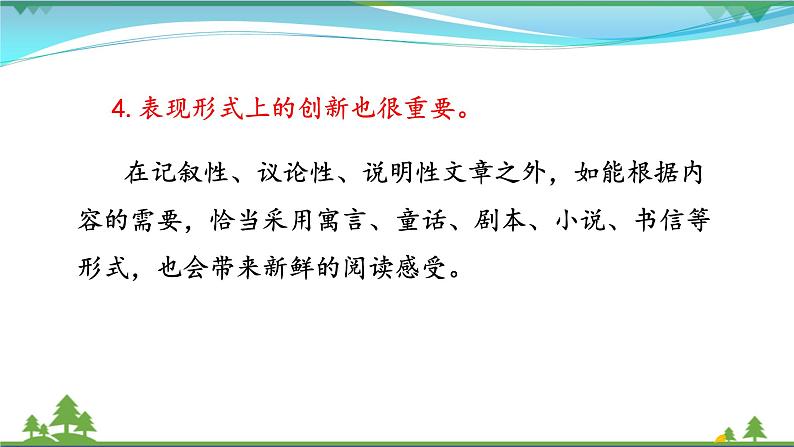 4. 表现形式上的创新也很重要。

在记叙性、议论性、说明性文章之外，如能根据内容的需要，恰当采用寓言、童话、剧本、小说、书信等形式，也会带来新鲜的阅读感受。